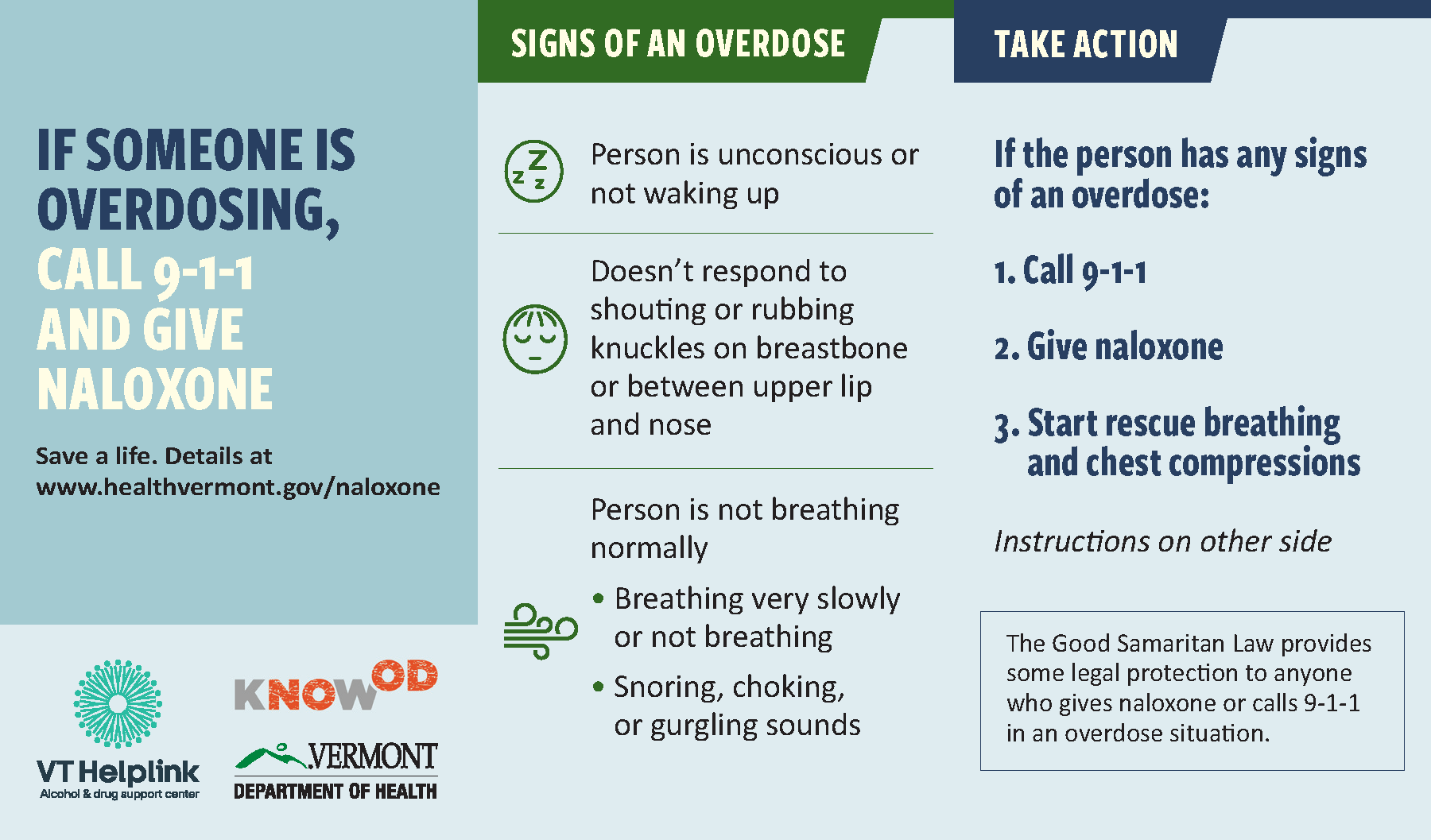 IF SOMEONE IS OVERDOSING, CALL 9-1-1 AND GIVE NALOXONE

Save a life. Details at www.healthvermont.gov/naloxone

VT Helplink
Alcohol & drug support center

KNOW OD

VERMONT
DEPARTMENT OF HEALTH

SIGNS OF AN OVERDOSE

Person is unconscious or not waking up

Doesn't respond to shouting or rubbing knuckles on breastbone or between upper lip and nose

Person is not breathing normally

• Breathing very slowly or not breathing

• Snoring, choking, or gurgling sounds

TAKE ACTION

If the person has any signs of an overdose:

1. Call 9-1-1

2. Give naloxone

3. Start rescue breathing and chest compressions

Instructions on other side

The Good Samaritan Law provides some legal protection to anyone who gives naloxone or calls 9-1-1 in an overdose situation.